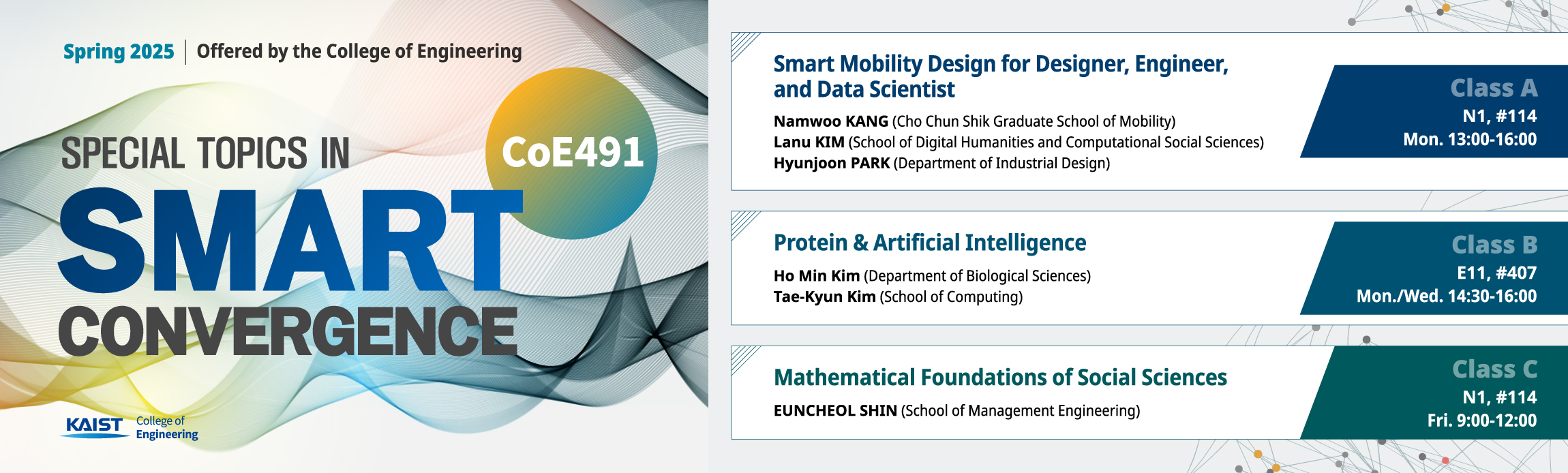 Spring 2025 | Offered by the College of Engineering

SPECIAL TOPICS IN

CoE491

SMART

CONVERGENCE

KAIST College of Engineering

Smart Mobility Design for Designer, Engineer, and Data Scientist

Namwoo KANG (Cho Chun Shik Graduate School of Mobility)
Lanu KIM (School of Digital Humanities and Computational Social Sciences)
Hyunjoon PARK (Department of Industrial Design)

Class A
N1, #114
Mon. 13:00-16:00

Protein & Artificial Intelligence

Ho Min Kim (Department of Biological Sciences)
Tae-Kyun Kim (School of Computing)

Class B
E11, #407
Mon./Wed. 14:30-16:00

Mathematical Foundations of Social Sciences

EUNCHEOL SHIN (School of Management Engineering)

Class C
N1, #114
Fri. 9:00-12:00